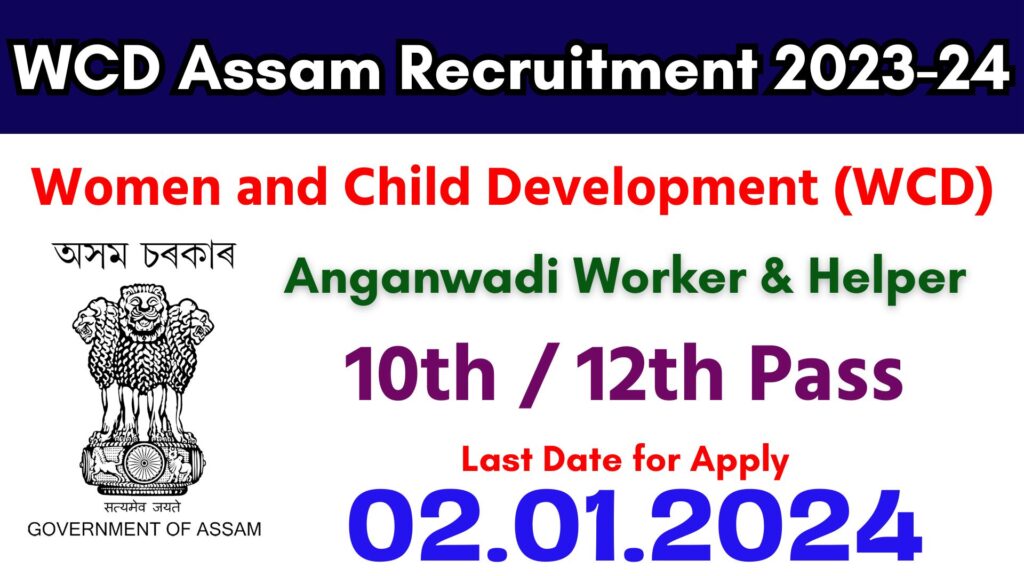 WCD Assam Recruitment 2023-24

Women and Child Development (WCD)

অসম চৰকাৰ

सत्यमेव जयते

GOVERNMENT OF ASSAM

Anganwadi Worker & Helper

10th / 12th Pass

Last Date for Apply

02.01.2024